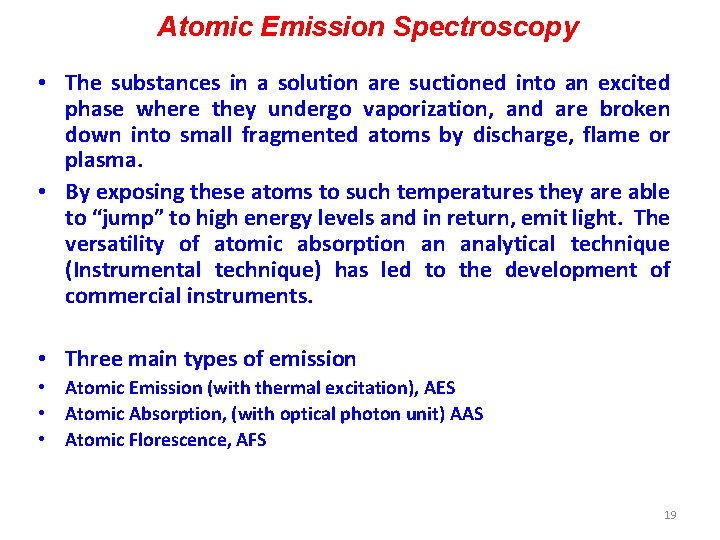 Atomic Emission Spectroscopy

• The substances in a solution are suctioned into an excited phase where they undergo vaporization, and are broken down into small fragmented atoms by discharge, flame or plasma.

• By exposing these atoms to such temperatures they are able to “jump” to high energy levels and in return, emit light. The versatility of atomic absorption an analytical technique (Instrumental technique) has led to the development of commercial instruments.

• Three main types of emission
• Atomic Emission (with thermal excitation), AES
• Atomic Absorption, (with optical photon unit) AAS
• Atomic Florescence, AFS

19